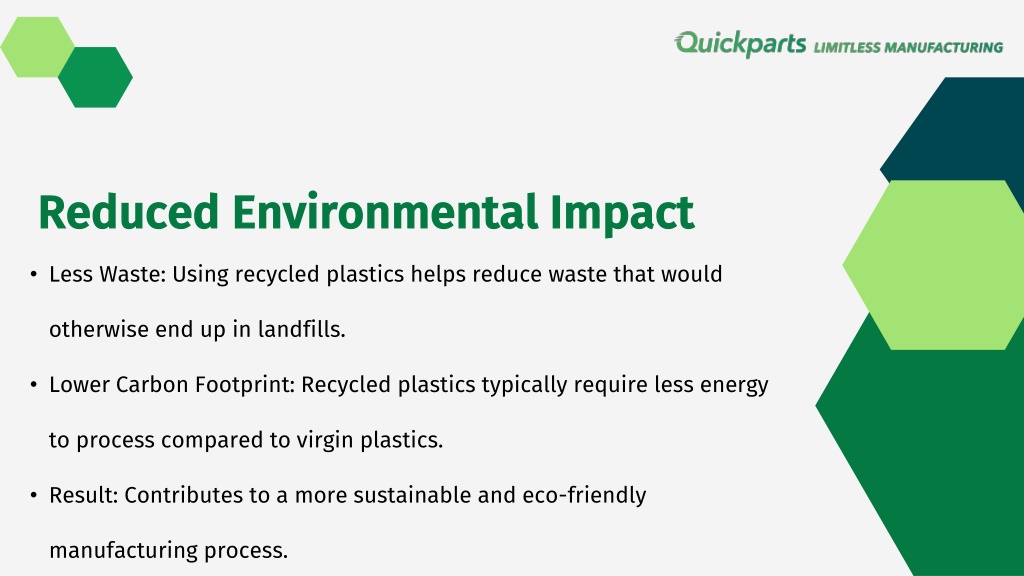 Quickparts LIMITLESS MANUFACTURING

Reduced Environmental Impact

• Less Waste: Using recycled plastics helps reduce waste that would otherwise end up in landfills.

• Lower Carbon Footprint: Recycled plastics typically require less energy to process compared to virgin plastics.

• Result: Contributes to a more sustainable and eco-friendly manufacturing process.